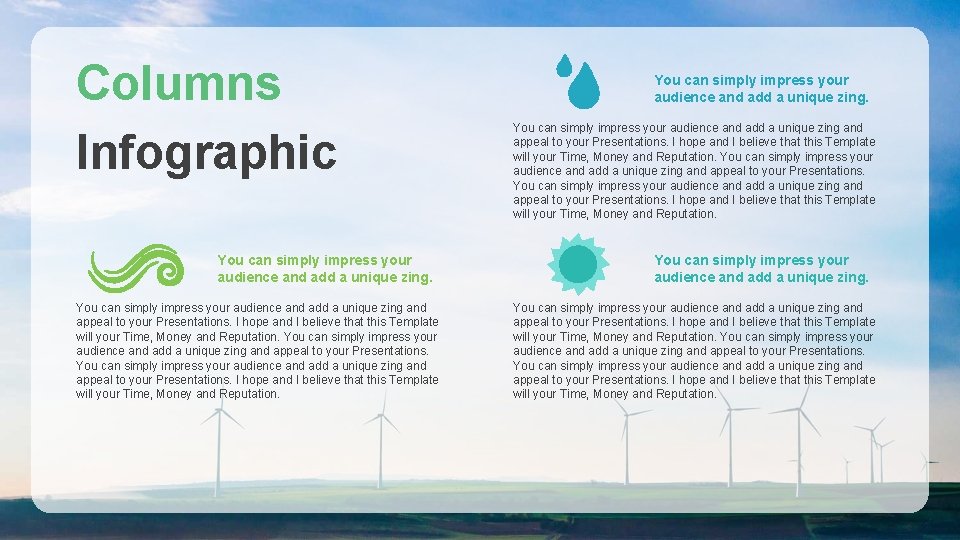 Columns

Infographic

You can simply impress your audience and add a unique zing.

You can simply impress your audience and add a unique zing and appeal to your Presentations. I hope and I believe that this Template will your Time, Money and Reputation. You can simply impress your audience and add a unique zing and appeal to your Presentations. You can simply impress your audience and add a unique zing and appeal to your Presentations. I hope and I believe that this Template will your Time, Money and Reputation.

You can simply impress your audience and add a unique zing.

You can simply impress your audience and add a unique zing and appeal to your Presentations. I hope and I believe that this Template will your Time, Money and Reputation. You can simply impress your audience and add a unique zing and appeal to your Presentations. You can simply impress your audience and add a unique zing and appeal to your Presentations. I hope and I believe that this Template will your Time, Money and Reputation.

You can simply impress your audience and add a unique zing.

You can simply impress your audience and add a unique zing and appeal to your Presentations. I hope and I believe that this Template will your Time, Money and Reputation. You can simply impress your audience and add a unique zing and appeal to your Presentations. You can simply impress your audience and add a unique zing and appeal to your Presentations. I hope and I believe that this Template will your Time, Money and Reputation.